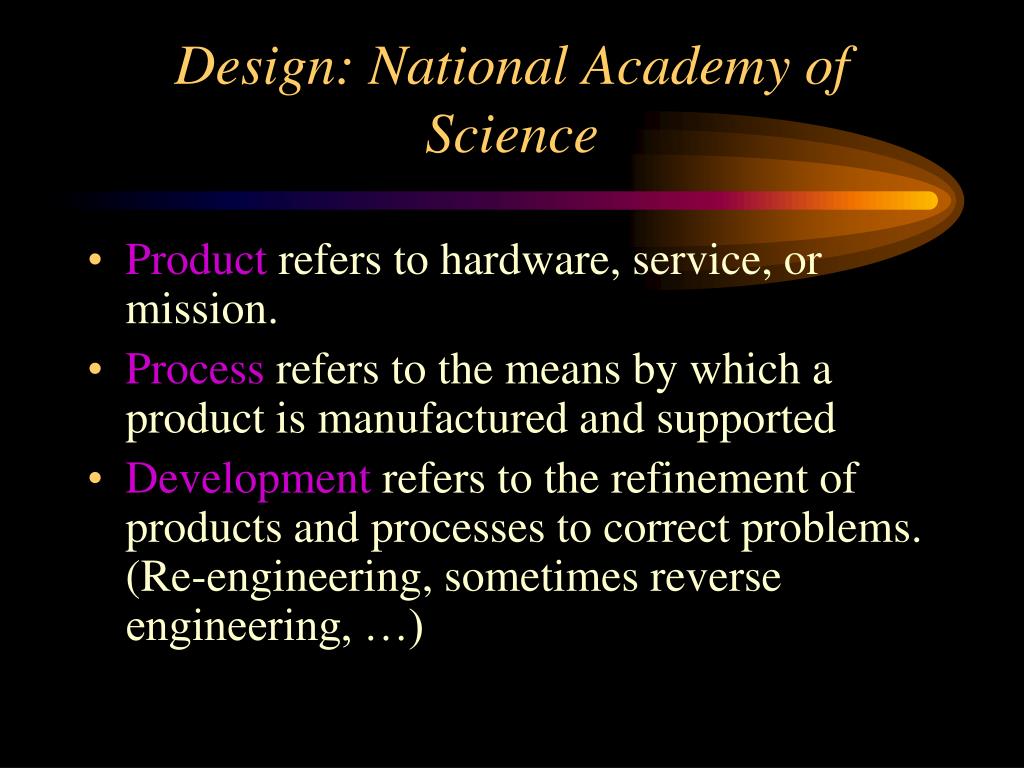 Design: National Academy of Science

• Product refers to hardware, service, or mission.
• Process refers to the means by which a product is manufactured and supported
• Development refers to the refinement of products and processes to correct problems. (Re-engineering, sometimes reverse engineering, …)